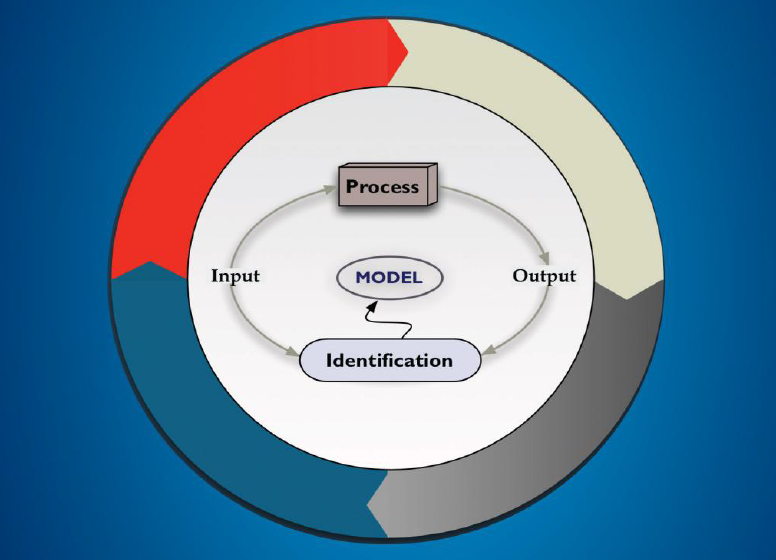 Process

Input

MODEL

Output

Identification